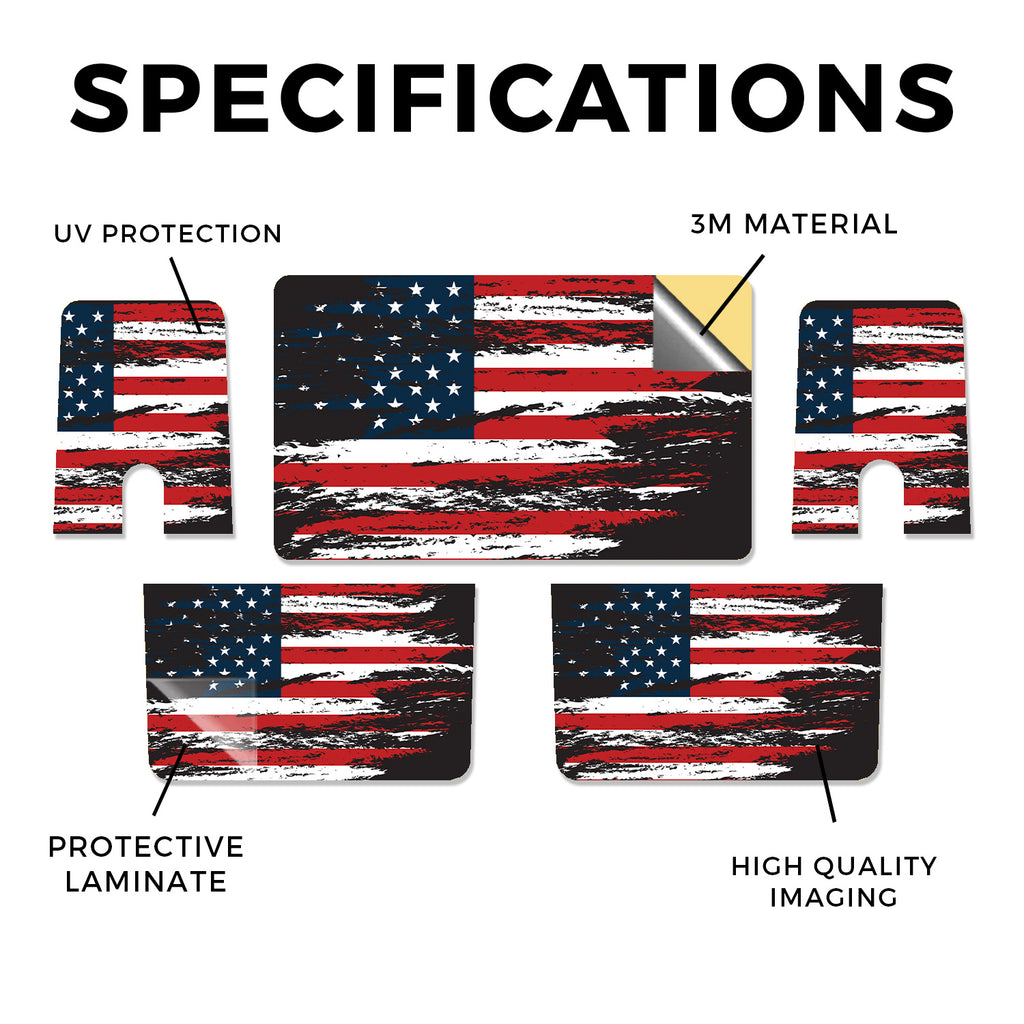 SPECIFICATIONS

UV PROTECTION

3M MATERIAL

PROTECTIVE LAMINATE

HIGH QUALITY IMAGING